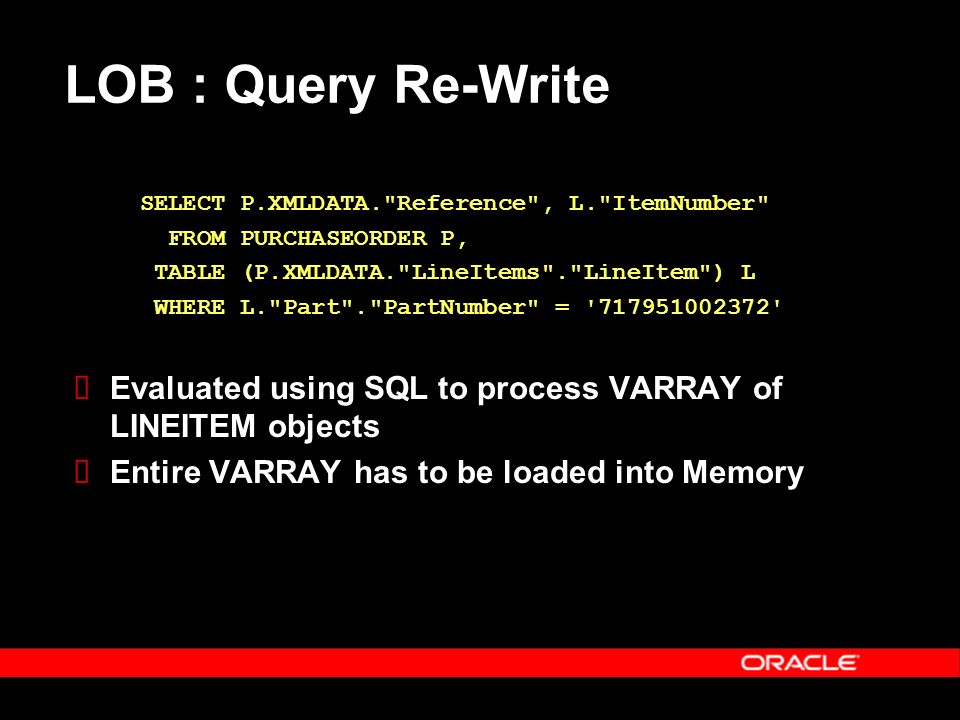 LOB : Query Re-Write

SELECT P.XMLDATA."Reference", L."ItemNumber"
FROM PURCHASEORDER P,
TABLE (P.XMLDATA."LineItems"."LineItem") L
WHERE L."Part"."PartNumber" = '717951002372'

Evaluated using SQL to process VARRAY of LINEITEM objects

Entire VARRAY has to be loaded into Memory

ORACLE